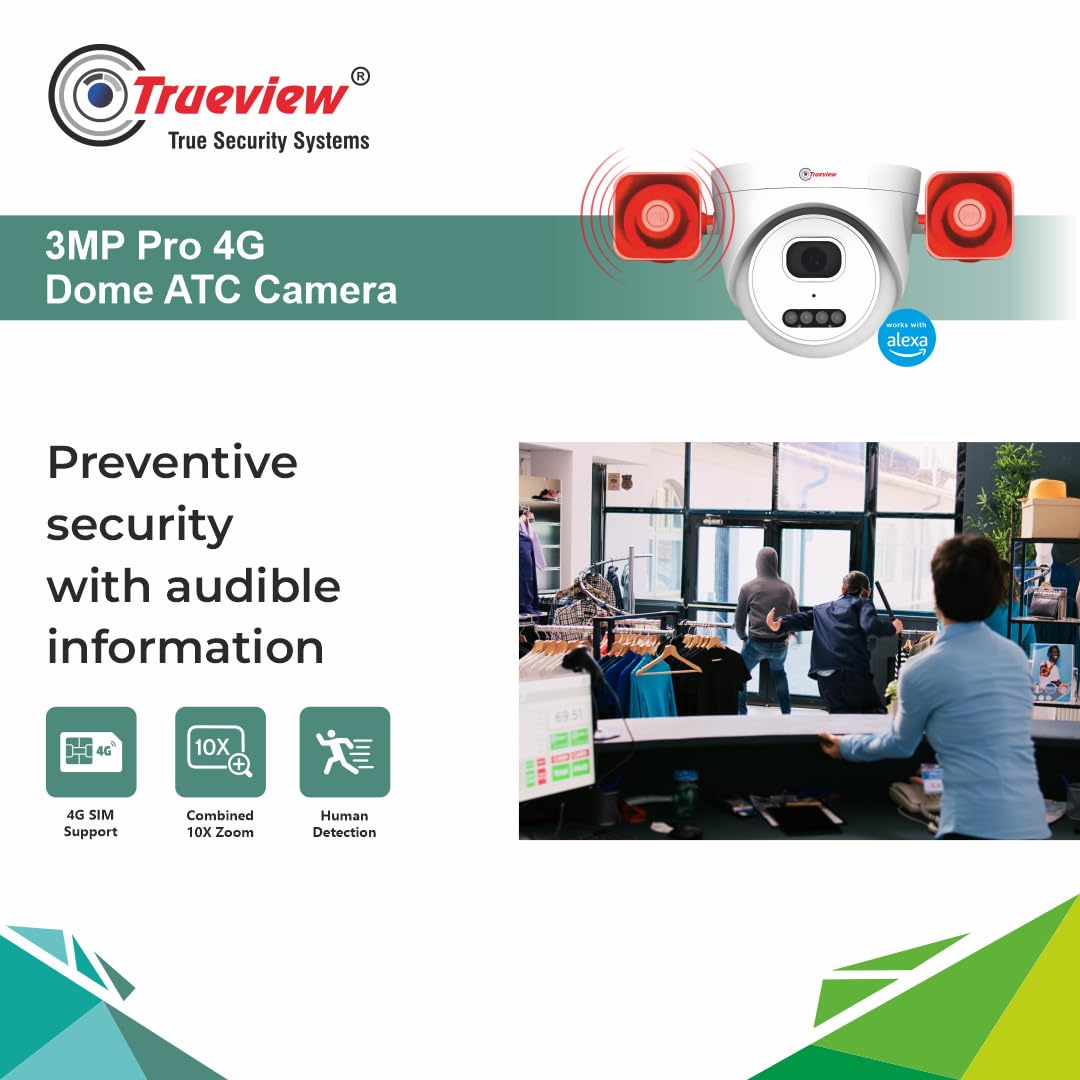 Trueview®
True Security Systems

3MP Pro 4G
Dome ATC Camera

Trueview

works with alexa

Preventive security with audible information

4G

4G SIM Support

10X

Combined 10X Zoom

Human Detection

69.51